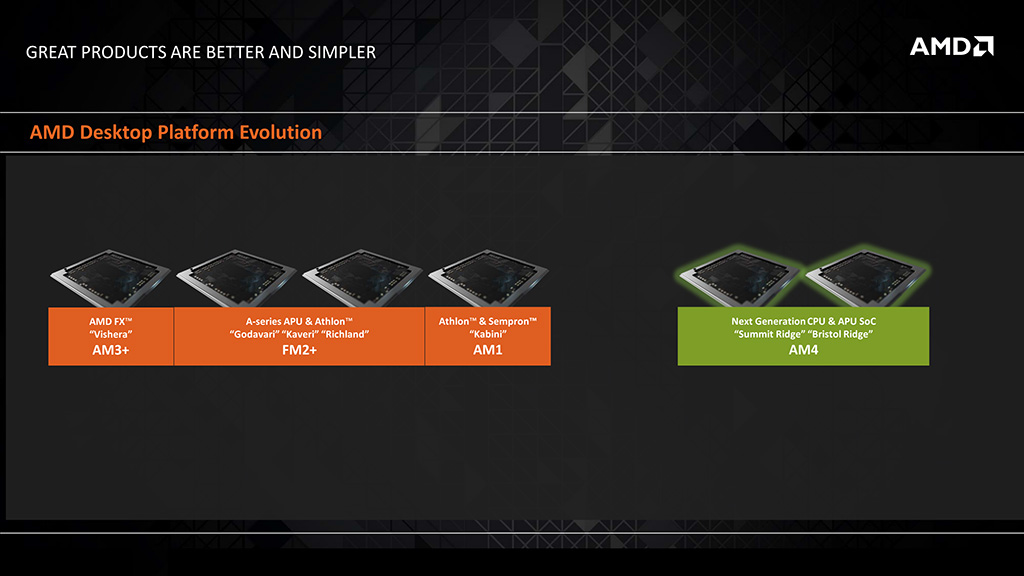 GREAT PRODUCTS ARE BETTER AND SIMPLER

AMD

AMD Desktop Platform Evolution

AMD FX™
"Vishera"
AM3+

A-series APU & Athlon™
"Godavari" "Kaveri" "Richland"
FM2+

Athlon™ & Sempron™
"Kabini"
AM1

Next Generation CPU & APU SoC
"Summit Ridge" "Bristol Ridge"
AM4